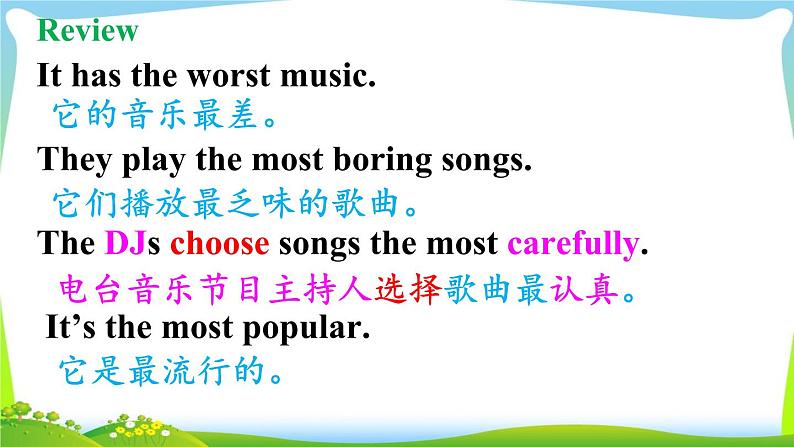 Review

It has the worst music.

它的音乐最差。

They play the most boring songs.

它们播放最乏味的歌曲。

The DJs choose songs the most carefully.

电台音乐节目主持人选择歌曲最认真。

It’s the most popular.

它是最流行的。